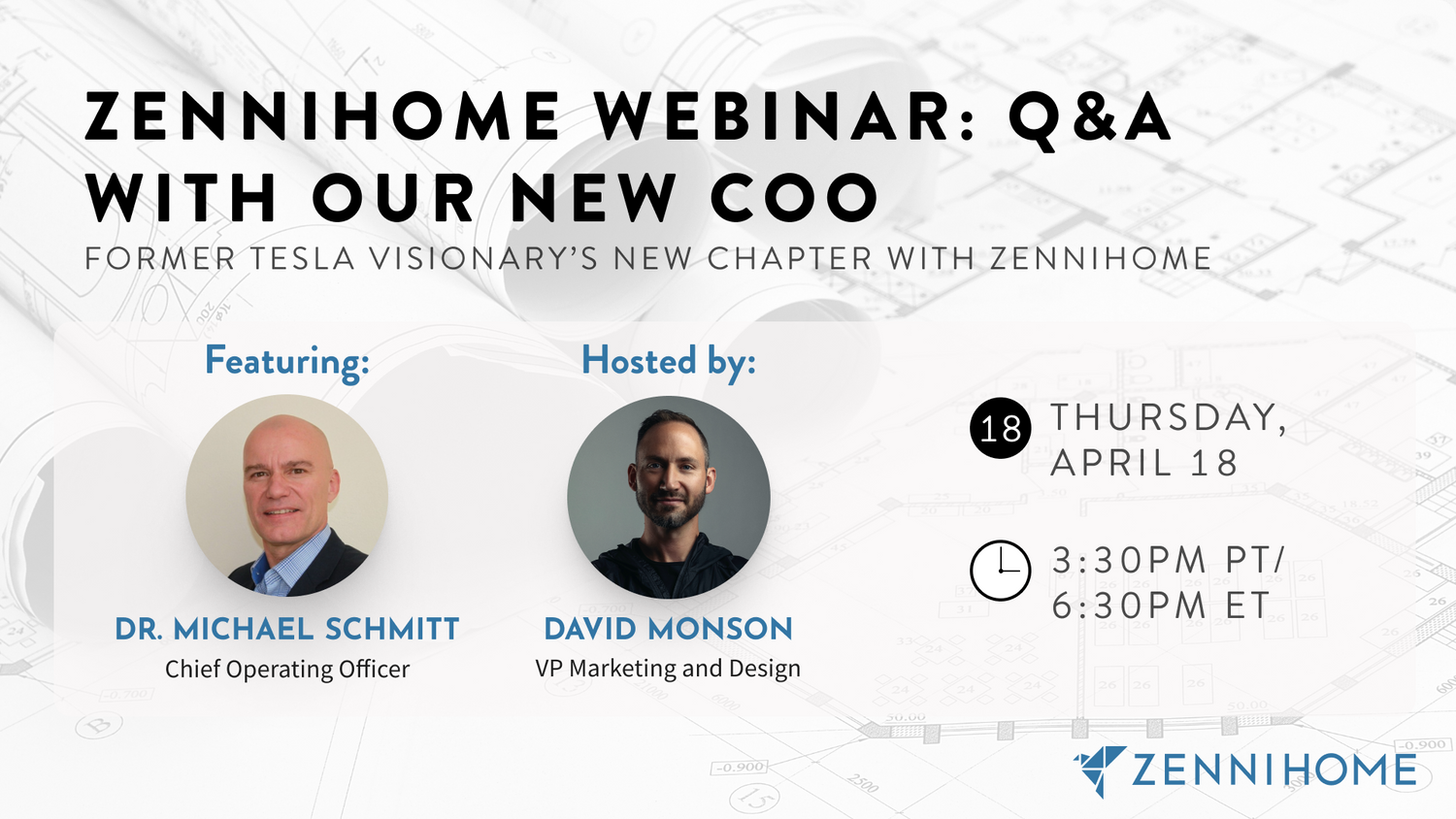 ZENNIHOME WEBINAR: Q&A WITH OUR NEW COO

FORMER TESLA VISIONARY'S NEW CHAPTER WITH ZENNIHOME

Featuring:

DR. MICHAEL SCHMITT
Chief Operating Officer

Hosted by:

DAVID MONSON
VP Marketing and Design

18 THURSDAY, APRIL 18

3:30PM PT/ 6:30PM ET

ZENNIHOME